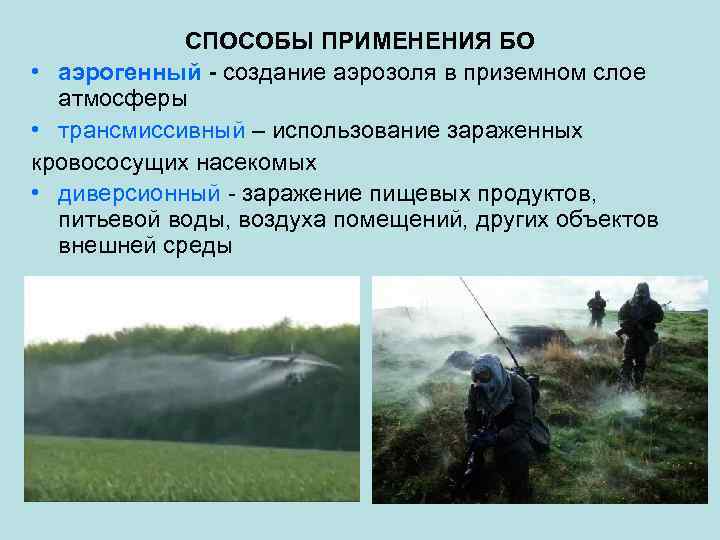 СПОСОБЫ ПРИМЕНЕНИЯ БО

• аэрогенный - создание аэрозоля в приземном слое атмосферы

• трансмиссивный – использование зараженных кровососущих насекомых

• диверсионный - заражение пищевых продуктов, питьевой воды, воздуха помещений, других объектов внешней среды